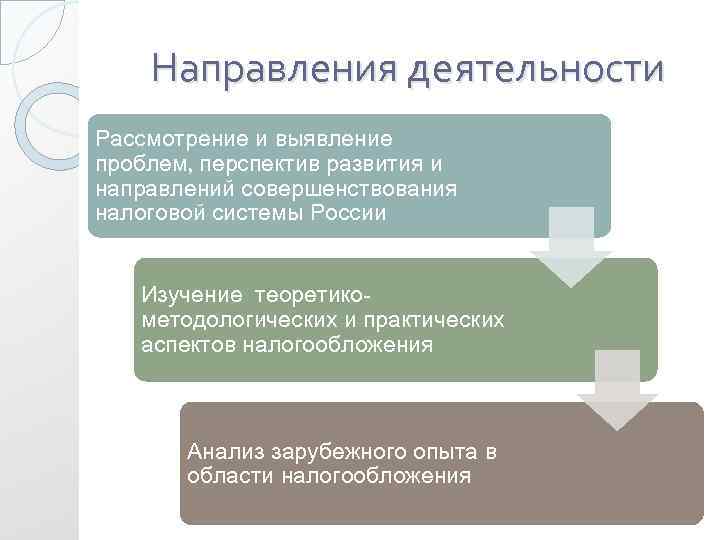 Направления деятельности

Рассмотрение и выявление проблем, перспектив развития и направлений совершенствования налоговой системы России

Изучение теоретико-методологических и практических аспектов налогообложения

Анализ зарубежного опыта в области налогообложения